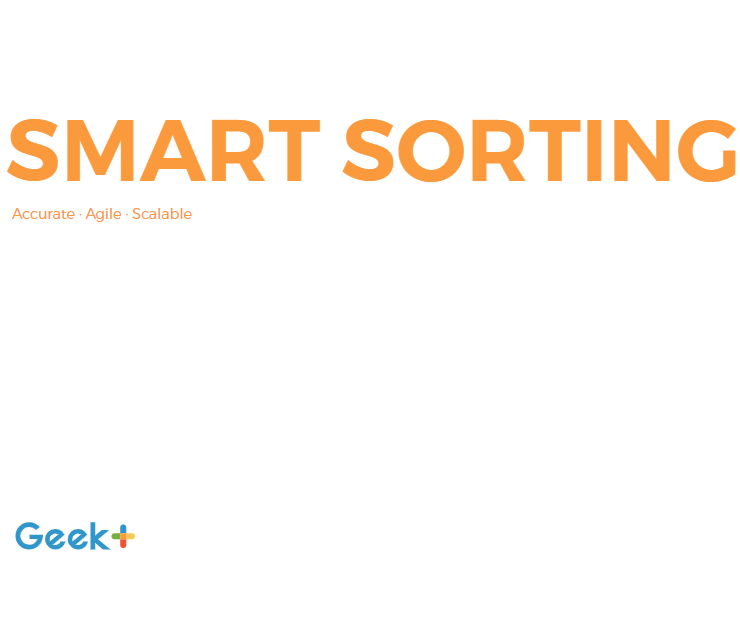 SMART SORTING

Accurate · Agile · Scalable

Geek+